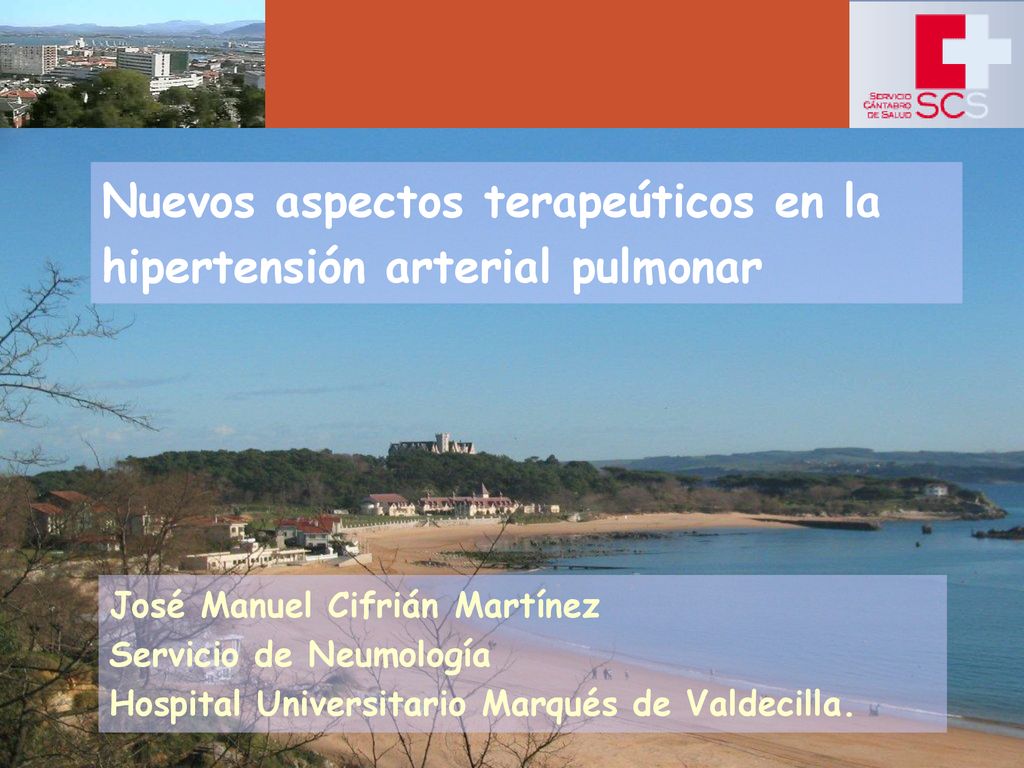 SERVICIO CÁNTABRO DE SALUD SCS

Nuevos aspectos terapeúticos en la hipertensión arterial pulmonar

José Manuel Cifrián Martínez
Servicio de Neumología
Hospital Universitario Marqués de Valdecilla.